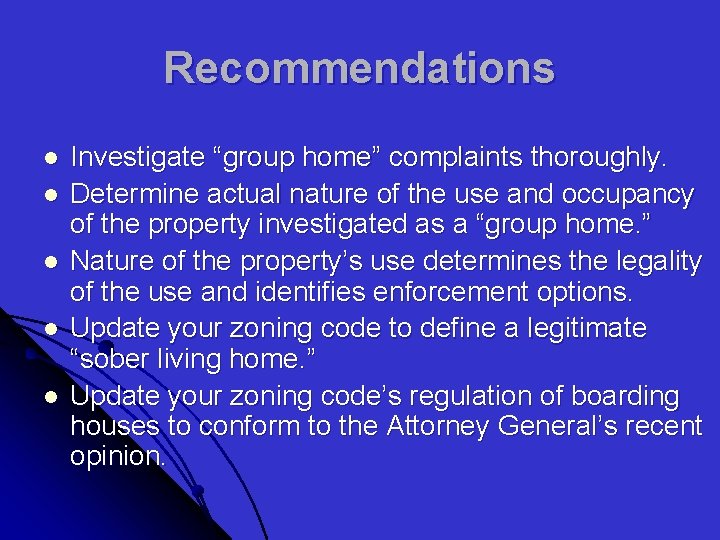 Recommendations

- Investigate “group home” complaints thoroughly.
- Determine actual nature of the use and occupancy of the property investigated as a “group home.”
- Nature of the property’s use determines the legality of the use and identifies enforcement options.
- Update your zoning code to define a legitimate “sober living home.”
- Update your zoning code’s regulation of boarding houses to conform to the Attorney General’s recent opinion.